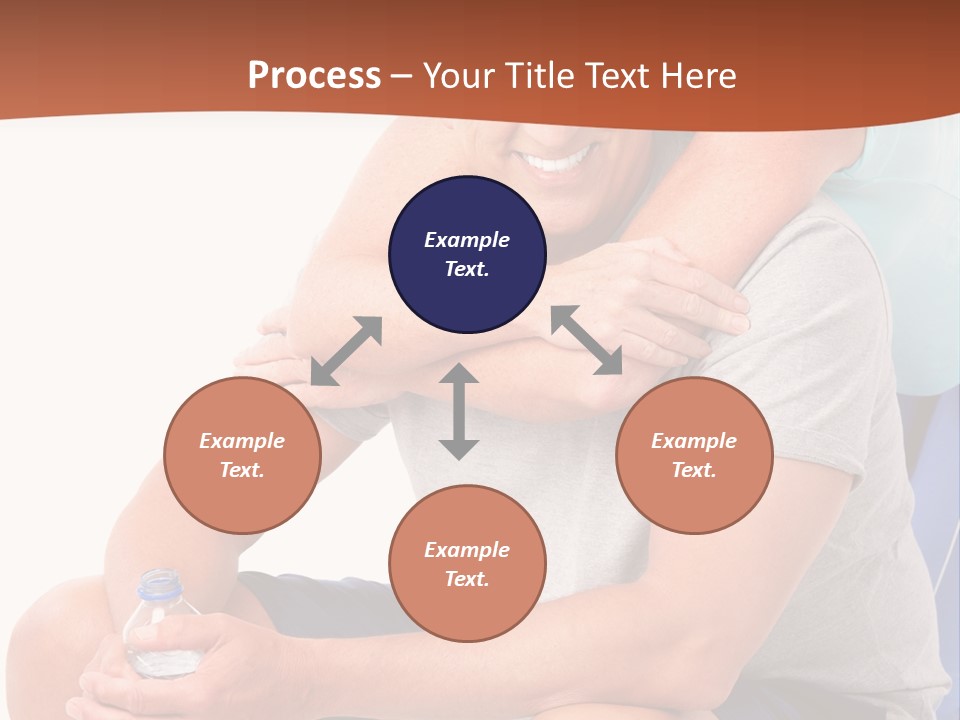 Process – Your Title Text Here

Example Text.

Example Text.

Example Text.

Example Text.